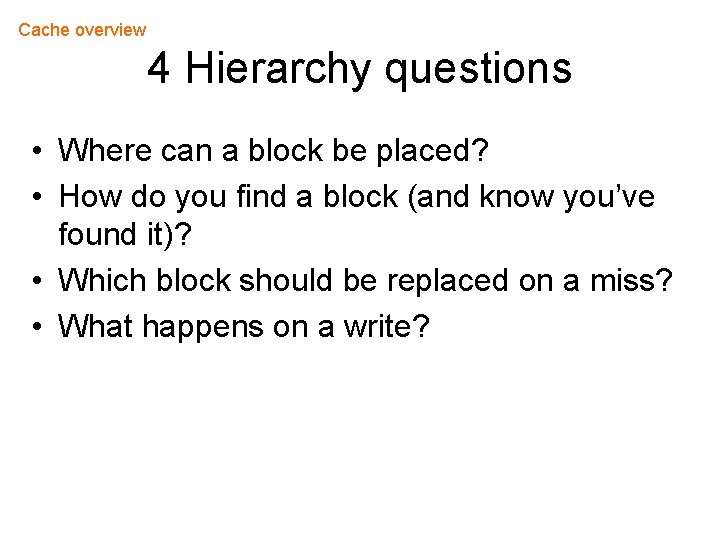 Cache overview

4 Hierarchy questions

• Where can a block be placed?
• How do you find a block (and know you've found it)?
• Which block should be replaced on a miss?
• What happens on a write?